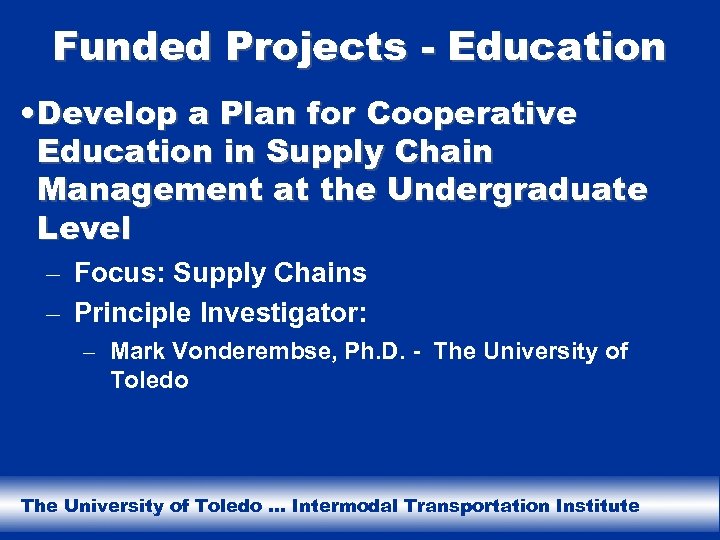 Funded Projects - Education

• Develop a Plan for Cooperative Education in Supply Chain Management at the Undergraduate Level

– Focus: Supply Chains

– Principle Investigator:

– Mark Vonderembse, Ph.D. - The University of Toledo

The University of Toledo ... Intermodal Transportation Institute